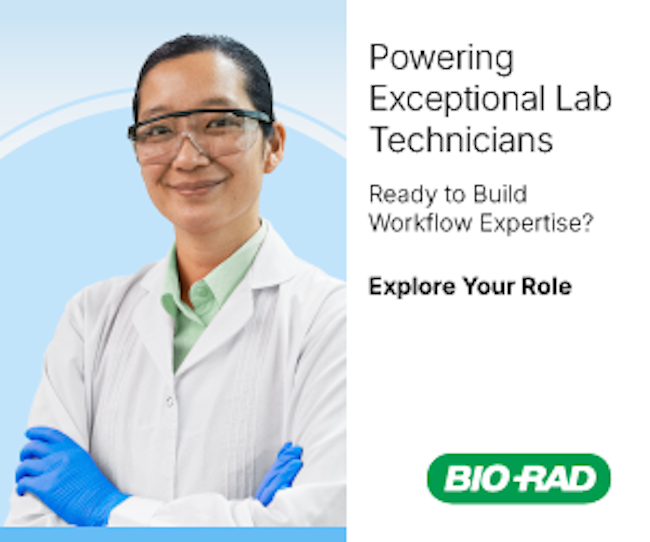 Powering Exceptional Lab Technicians

Ready to Build Workflow Expertise?

Explore Your Role

BIO-RAD